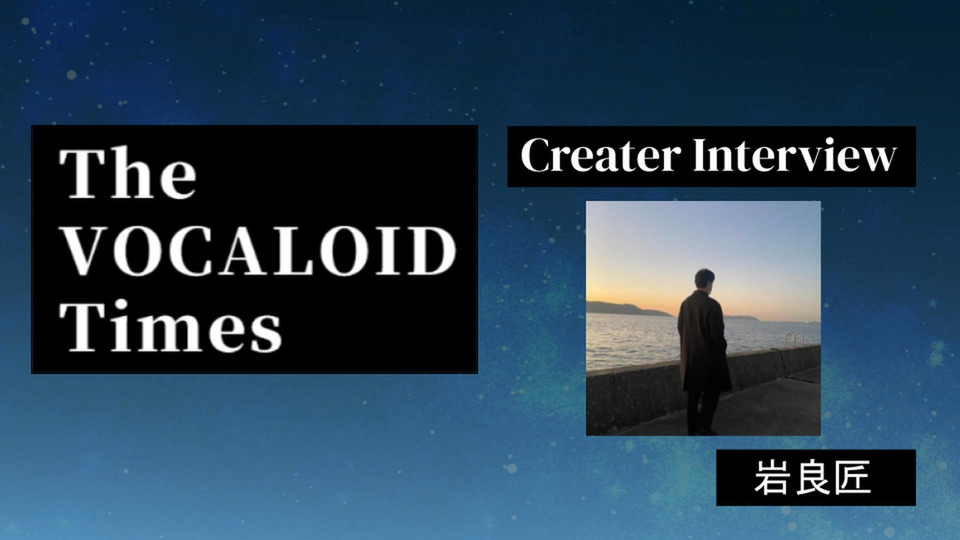 The VOCALOID Times

Creater Interview

岩良匠